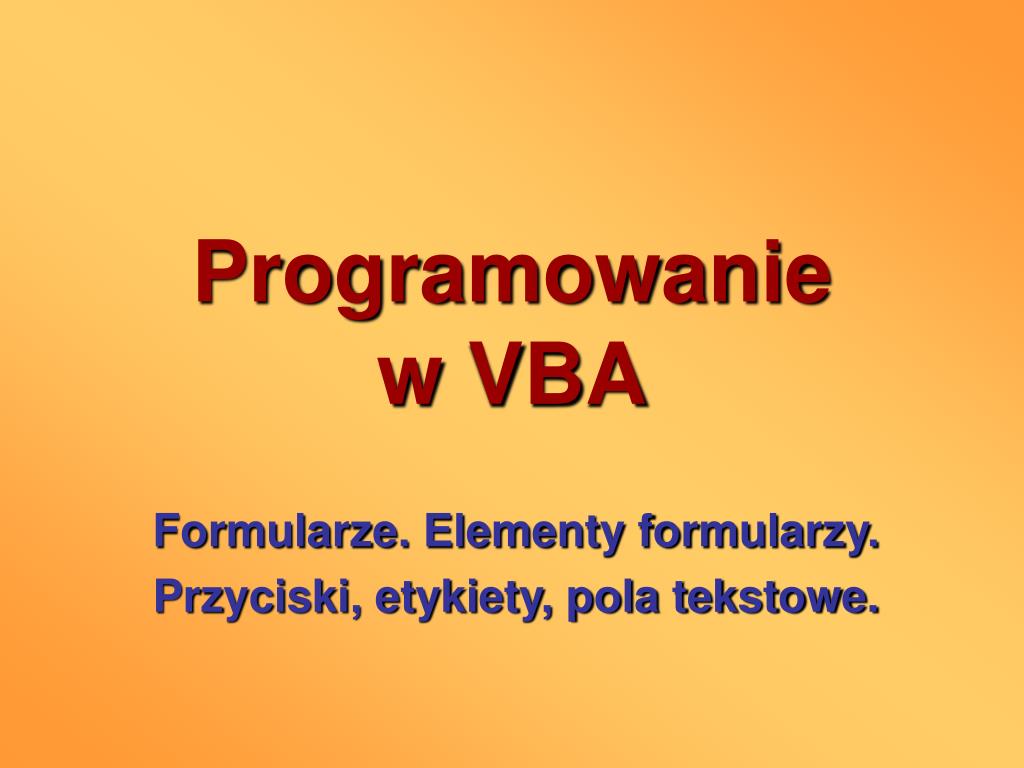 Programowanie
w VBA

Formularze. Elementy formularzy.
Przyciski, etykiety, pola tekstowe.